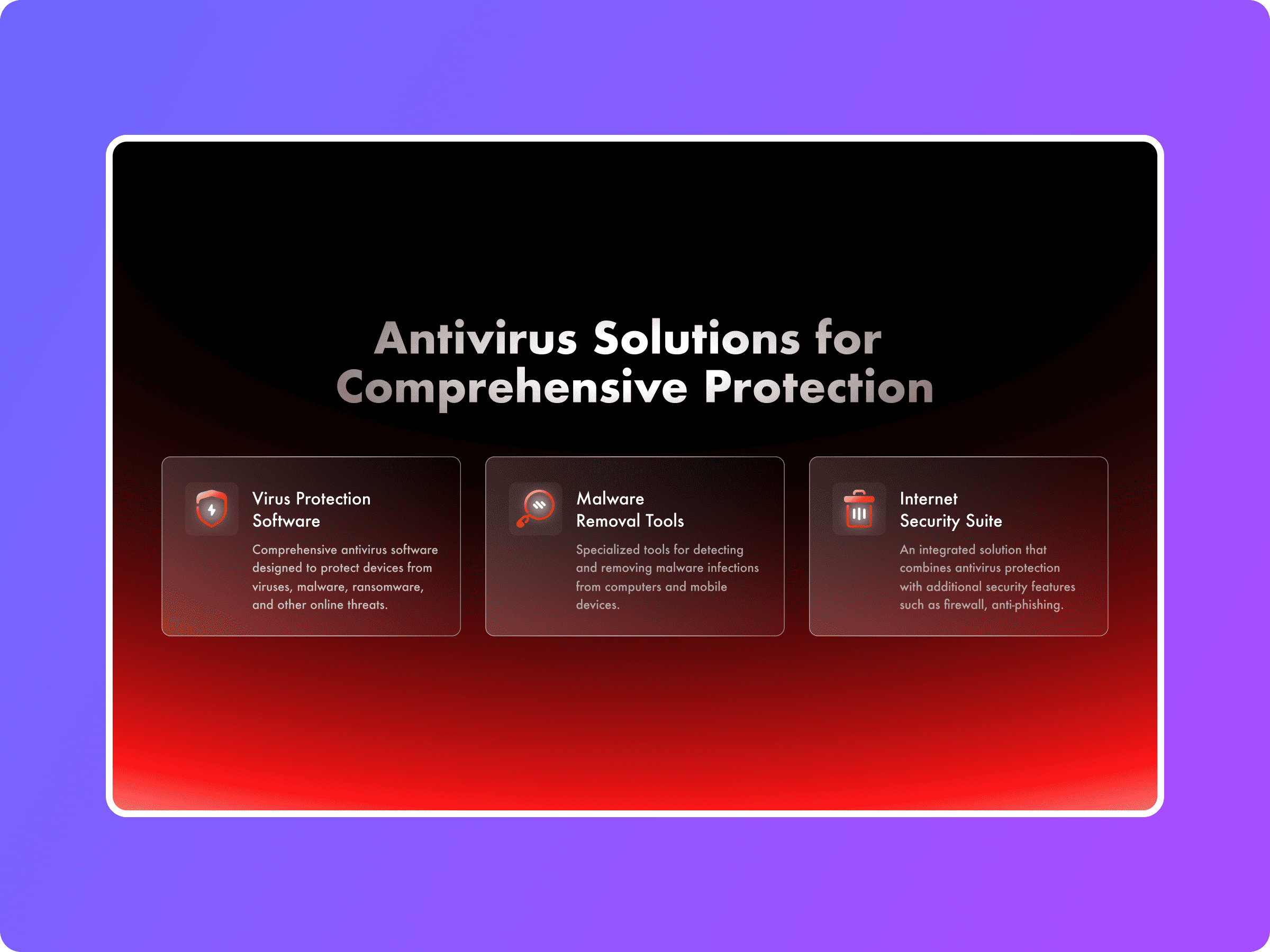 Antivirus Solutions for Comprehensive Protection

Virus Protection Software

Comprehensive antivirus software designed to protect devices from viruses, malware, ransomware, and other online threats.

Malware Removal Tools

Specialized tools for detecting and removing malware infections from computers and mobile devices.

Internet Security Suite

An integrated solution that combines antivirus protection with additional security features such as firewall, anti-phishing.